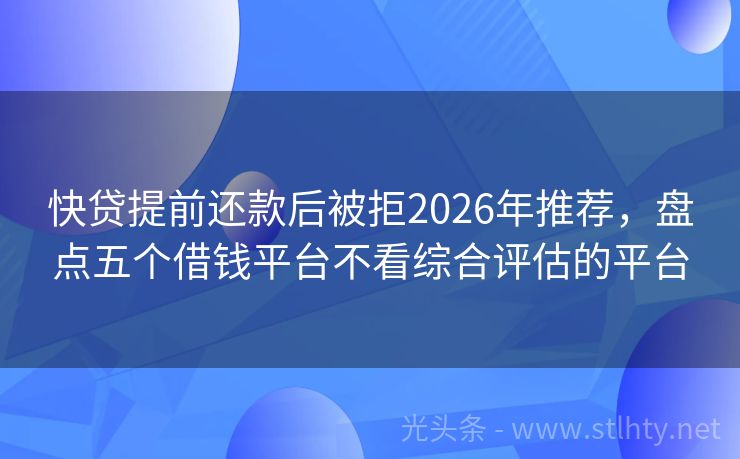 快贷提前还款后被拒2026年推荐，盘点五个借钱平台不看综合评估的平台

光头条 - www.stlhty.net